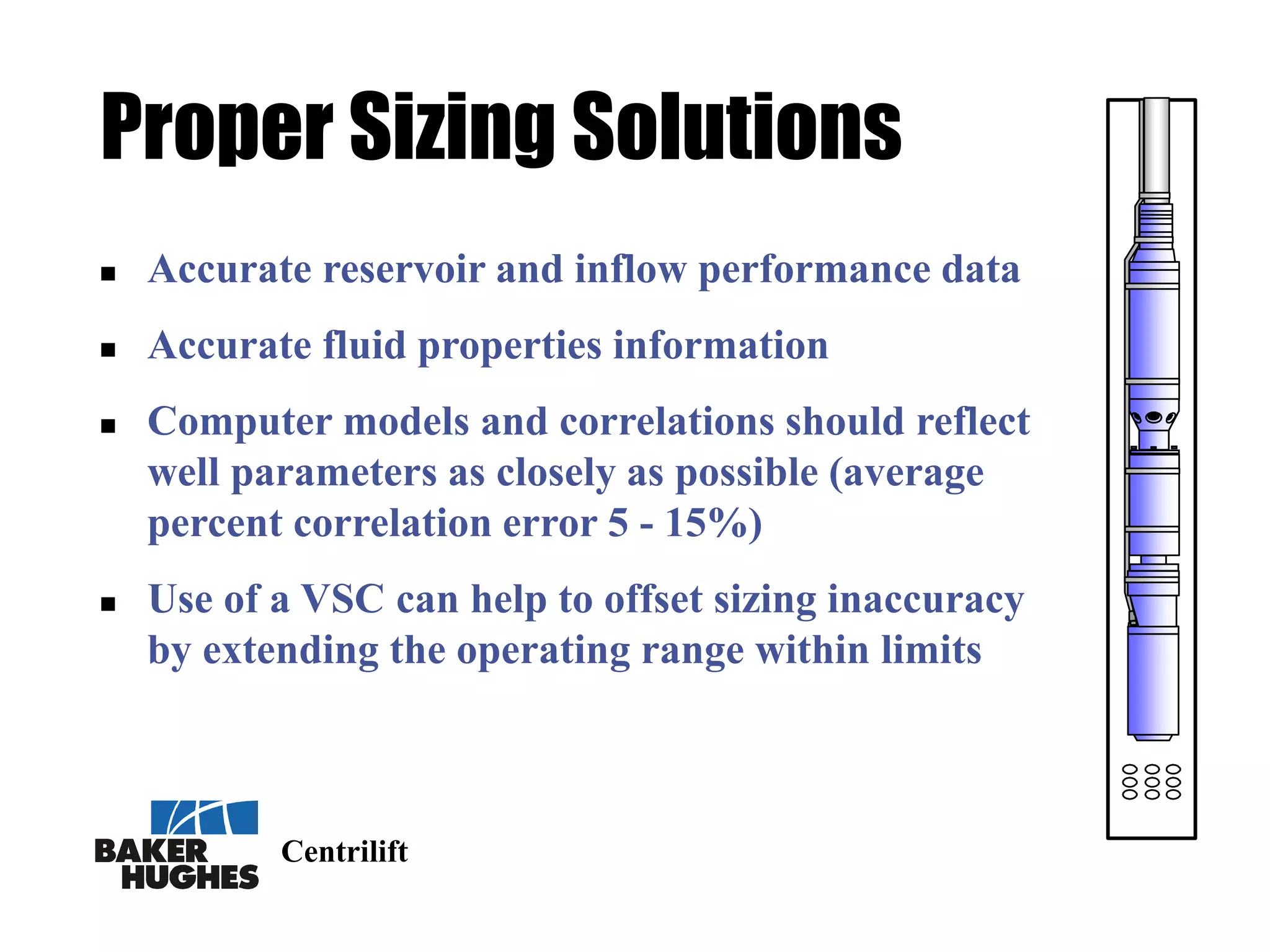 Proper Sizing Solutions

▪ Accurate reservoir and inflow performance data

▪ Accurate fluid properties information

▪ Computer models and correlations should reflect well parameters as closely as possible (average percent correlation error 5 - 15%)

▪ Use of a VSC can help to offset sizing inaccuracy by extending the operating range within limits

BAKER HUGHES Centrilift